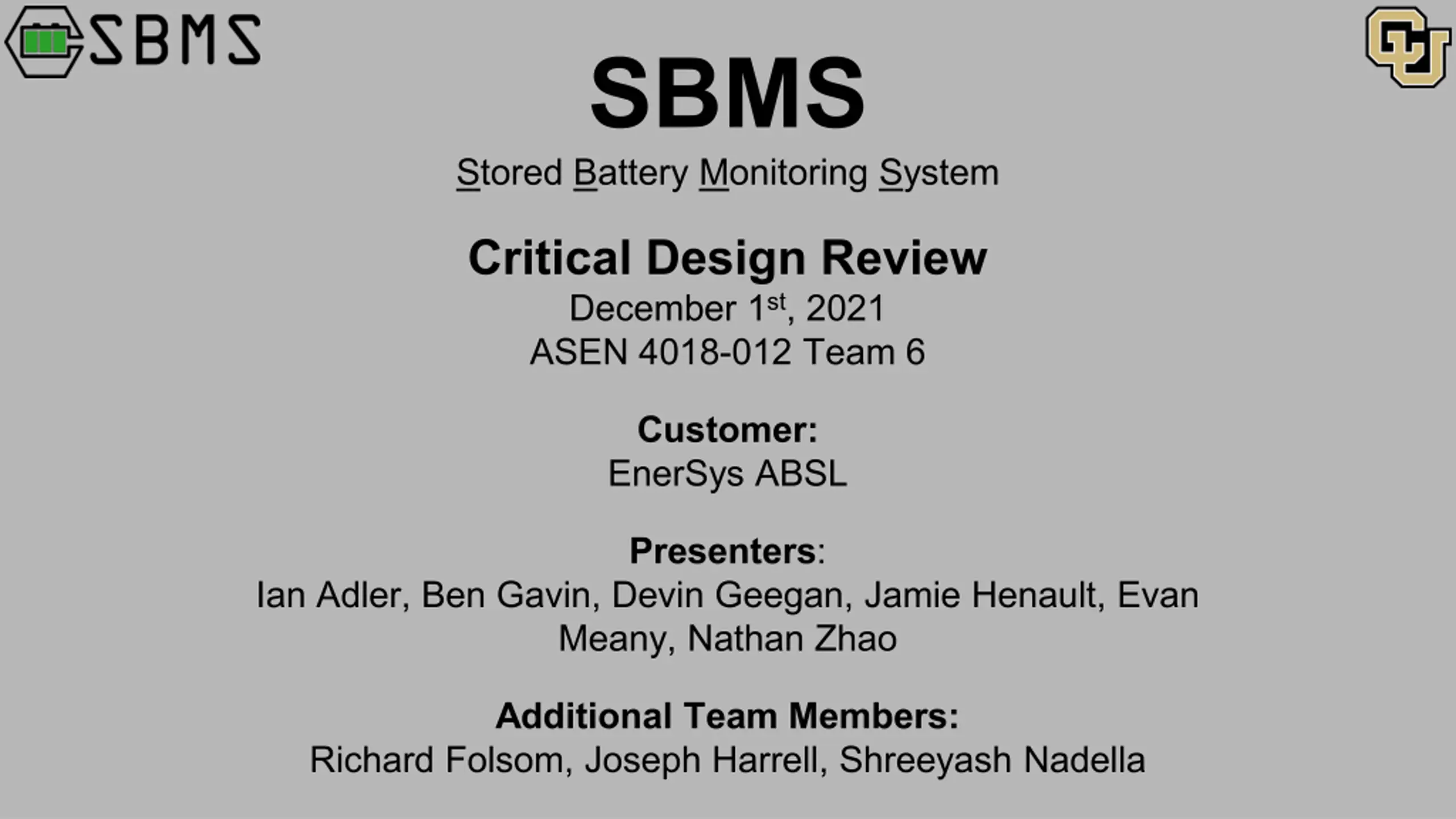 SBMS

SBMS

Stored Battery Monitoring System

Critical Design Review
December 1st, 2021
ASEN 4018-012 Team 6

Customer:
EnerSys ABSL

Presenters:
Ian Adler, Ben Gavin, Devin Geegan, Jamie Henault, Evan Meany, Nathan Zhao

Additional Team Members:
Richard Folsom, Joseph Harrell, Shreeyash Nadella